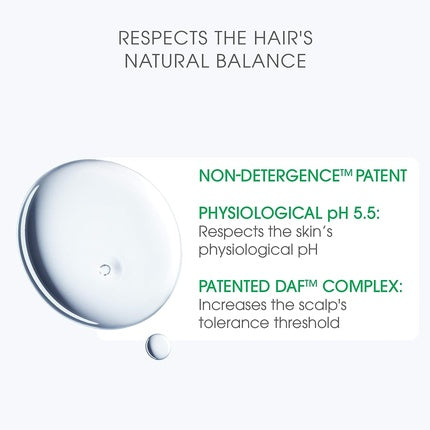 RESPECTS THE HAIR'S NATURAL BALANCE

NON-DETERGENCE™ PATENT

PHYSIOLOGICAL pH 5.5:
Respects the skin's physiological pH

PATENTED DAF™ COMPLEX:
Increases the scalp's tolerance threshold